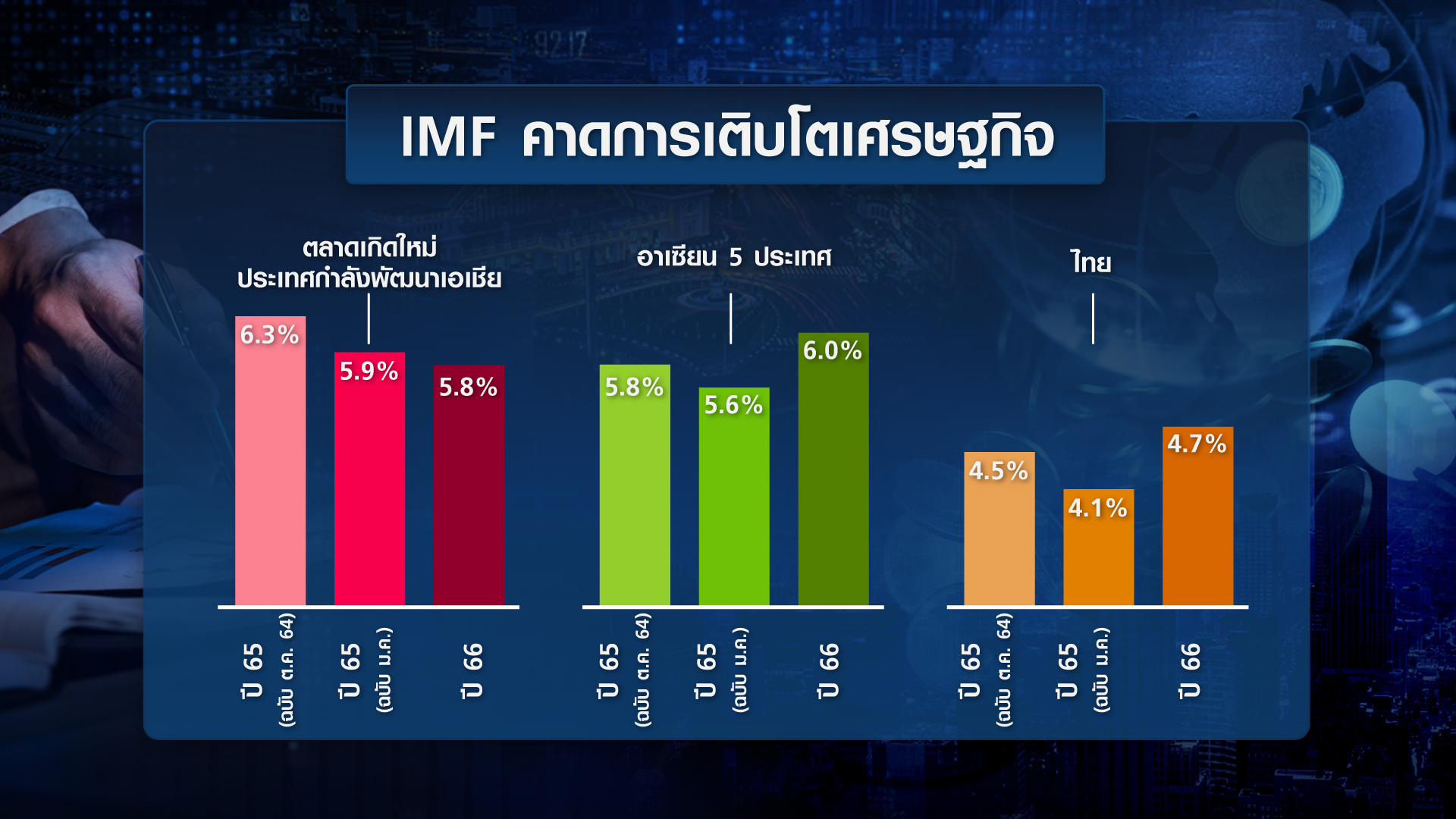 IMF คาดการเติบโตเศรษฐกิจ

ตลาดเกิดใหม่
ประเทศกำลังพัฒนาเอเชีย

6.3%
5.9%
5.8%

ปี 65 (ฉบับ ต.ค. 64)
ปี 65 (ฉบับ ม.ค.)
ปี 66

อาเซียน 5 ประเทศ

5.8%
5.6%
6.0%

ปี 65 (ฉบับ ต.ค. 64)
ปี 65 (ฉบับ ม.ค.)
ปี 66

ไทย

4.5%
4.1%
4.7%

ปี 65 (ฉบับ ต.ค. 64)
ปี 65 (ฉบับ ม.ค.)
ปี 66